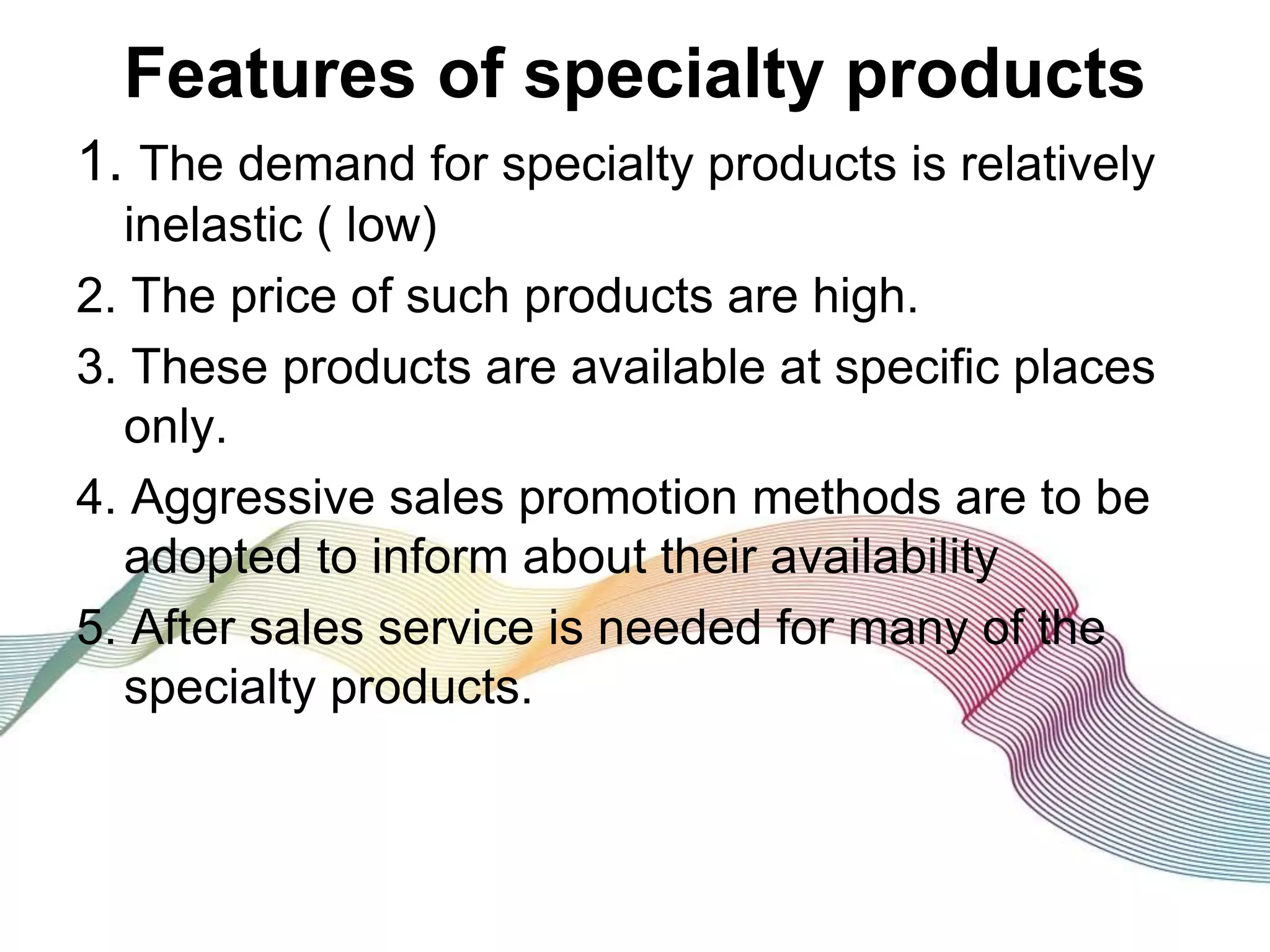 Features of specialty products

1. The demand for specialty products is relatively inelastic ( low)

2. The price of such products are high.

3. These products are available at specific places only.

4. Aggressive sales promotion methods are to be adopted to inform about their availability

5. After sales service is needed for many of the specialty products.